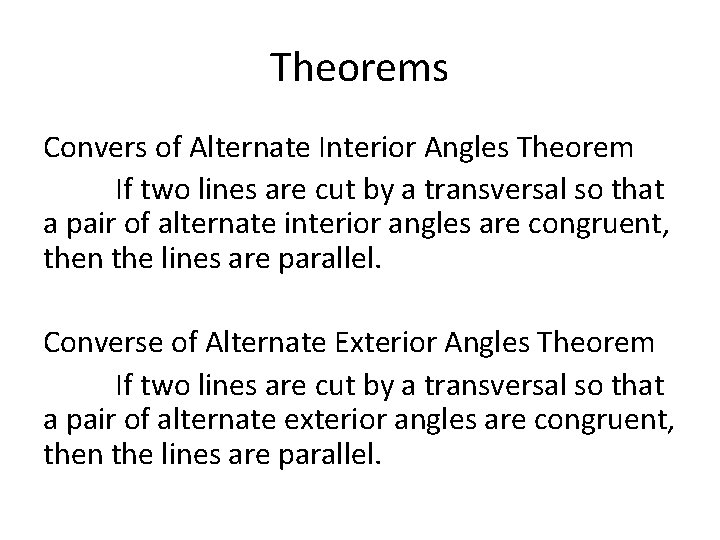 Theorems

Convers of Alternate Interior Angles Theorem

If two lines are cut by a transversal so that a pair of alternate interior angles are congruent, then the lines are parallel.

Converse of Alternate Exterior Angles Theorem

If two lines are cut by a transversal so that a pair of alternate exterior angles are congruent, then the lines are parallel.